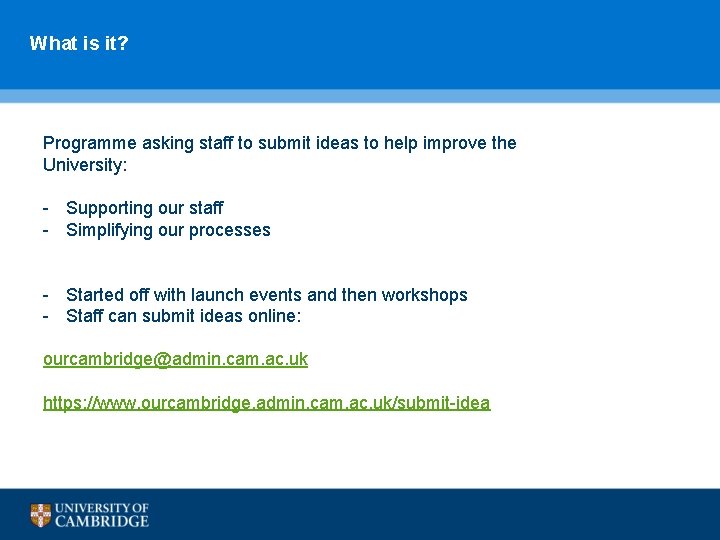 What is it?

Programme asking staff to submit ideas to help improve the University:

- Supporting our staff
- Simplifying our processes

- Started off with launch events and then workshops
- Staff can submit ideas online:

ourcambridge@admin.cam.ac.uk

https://www.ourcambridge.admin.cam.ac.uk/submit-idea

UNIVERSITY OF CAMBRIDGE